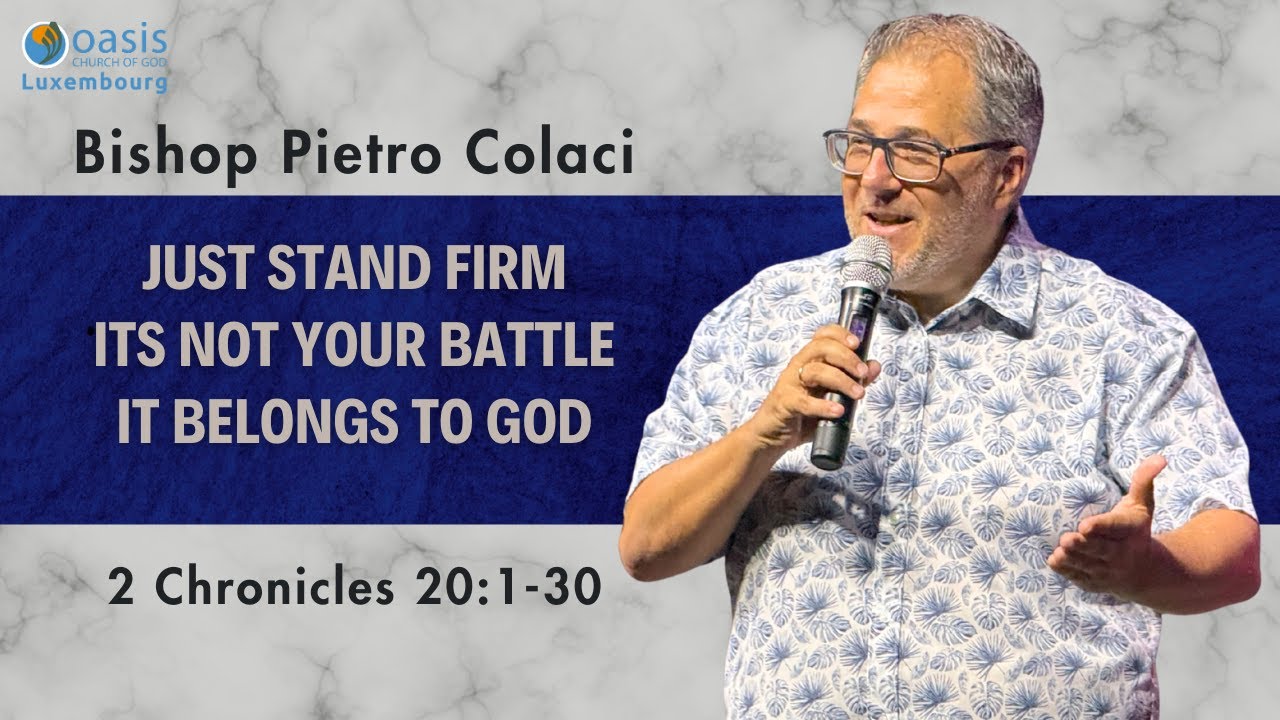 oasis
CHURCH OF GOD
Luxembourg

Bishop Pietro Colaci

JUST STAND FIRM
ITS NOT YOUR BATTLE
IT BELONGS TO GOD

2 Chronicles 20:1-30